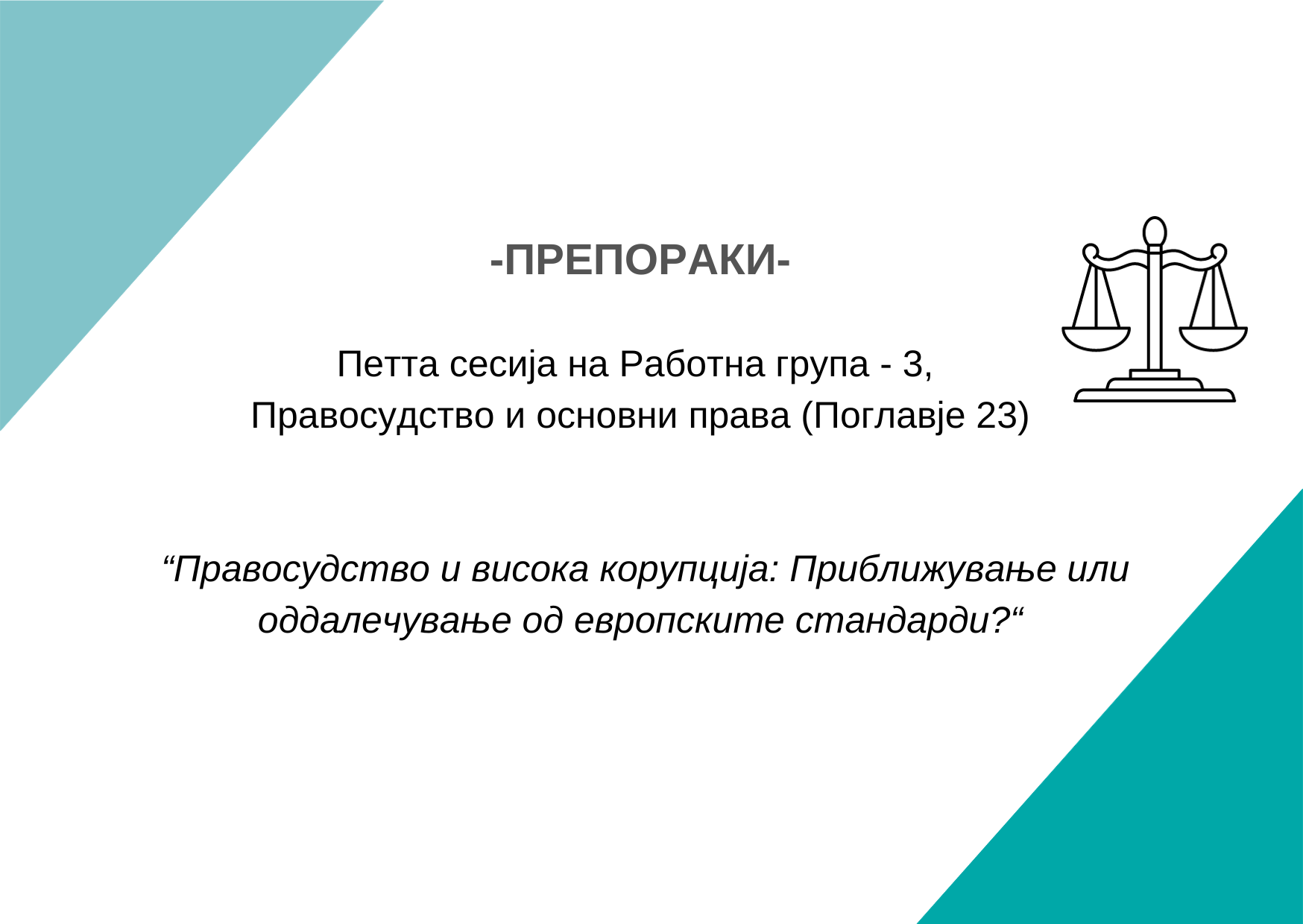 -ПРЕПОРАКИ-

Петта сесија на Работна група - 3,
Правосудство и основни права (Поглавје 23)

“Правосудство и висока корупција: Приближување или оддалечување од европските стандарди?“